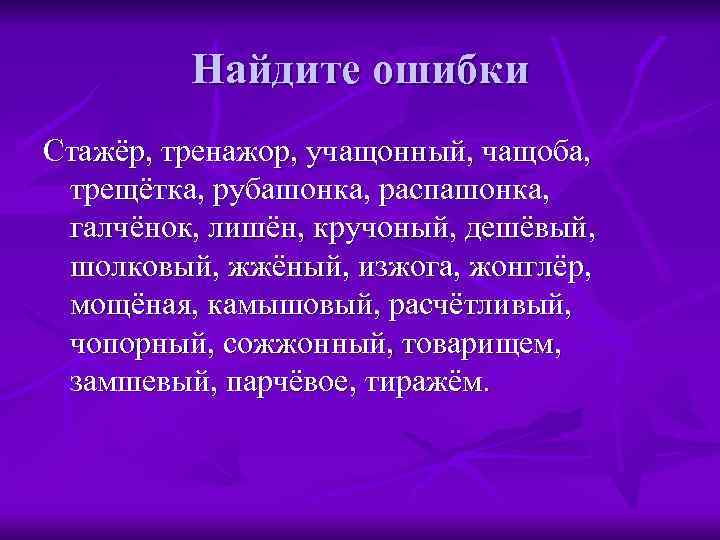 Найдите ошибки

Стажёр, тренажор, учащонный, чащоба, трещётка, рубашонка, распашонка, галчёнок, лишён, кручоный, дешёвый, шолковый, жжёный, изжога, жонглёр, мощёная, камышовый, расчётливый, чопорный, сожжонный, товарищем, замшевый, парчёвое, тиражём.